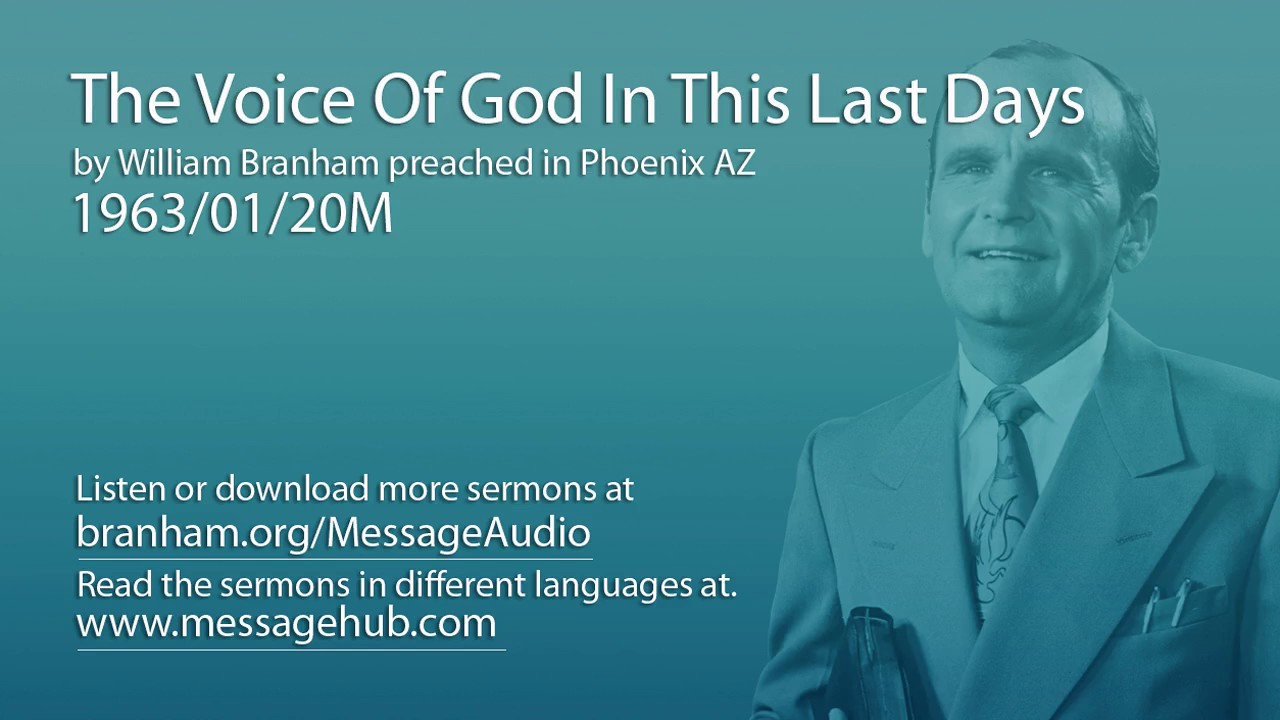 The Voice Of God In This Last Days
by William Branham preached in Phoenix AZ
1963/01/20M

Listen or download more sermons at
branham.org/MessageAudio
Read the sermons in different languages at.
www.messagehub.com